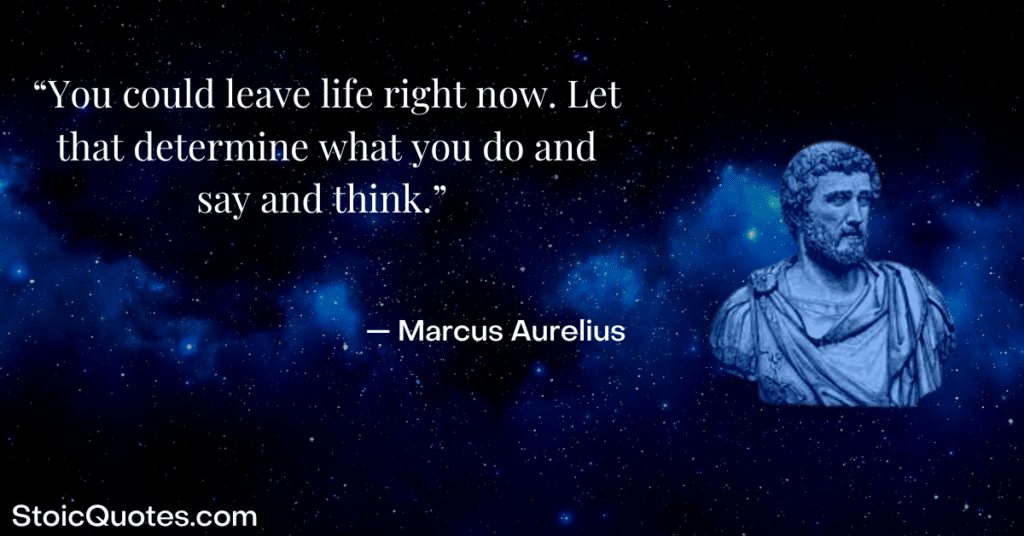 “You could leave life right now. Let that determine what you do and say and think.”

— Marcus Aurelius

StoicQuotes.com